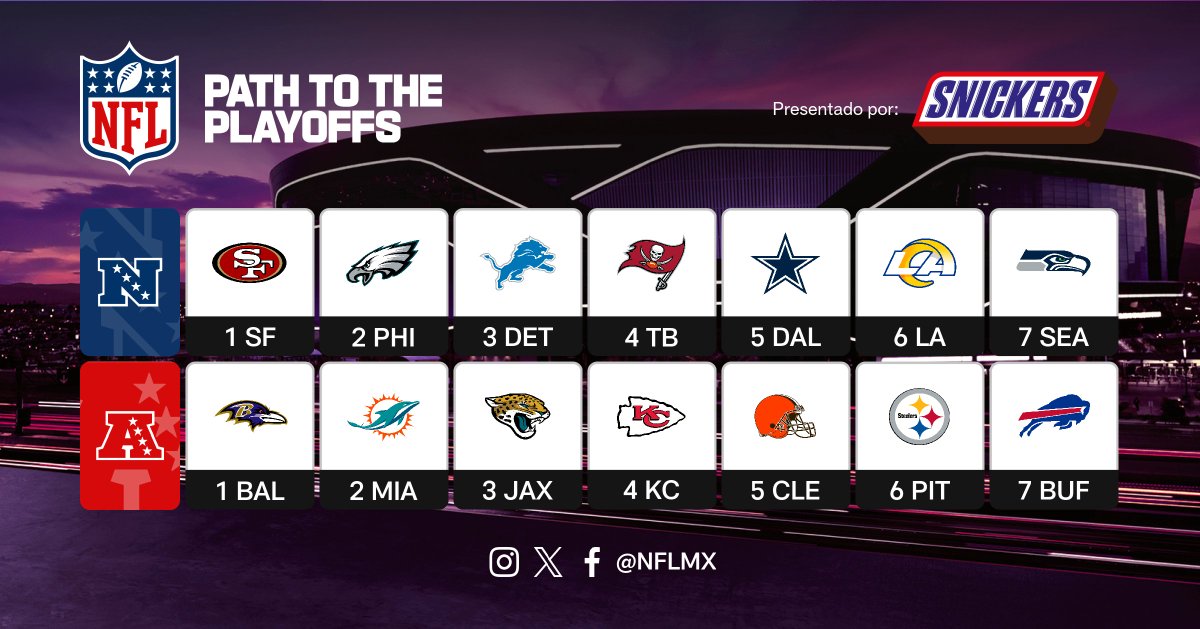 NFL

PATH TO THE PLAYOFFS

Presentado por: SNICKERS

N

SF

1 SF

2 PHI

3 DET

4 TB

5 DAL

LA

6 LA

7 SEA

A

1 BAL

2 MIA

3 JAX

KC

4 KC

5 CLE

Steelers

6 PIT

7 BUF

@NFLMX